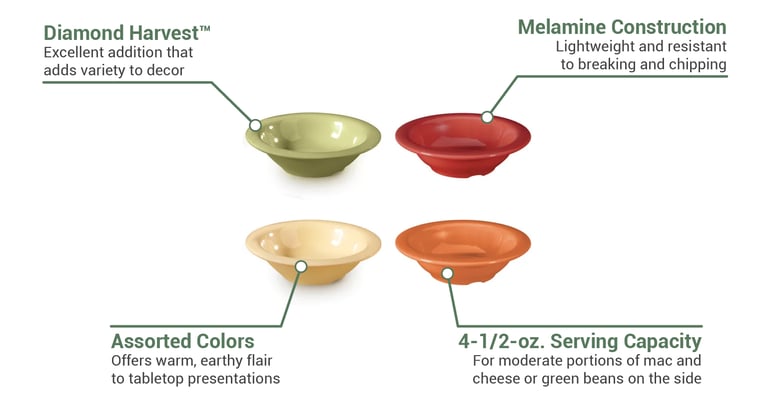 Diamond Harvest™
Excellent addition that adds variety to decor

Melamine Construction
Lightweight and resistant to breaking and chipping

Assorted Colors
Offers warm, earthy flair to tabletop presentations

4-1/2-oz. Serving Capacity
For moderate portions of mac and cheese or green beans on the side